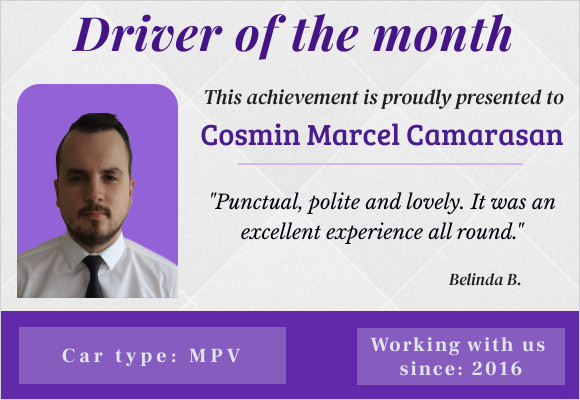 Driver of the month

This achievement is proudly presented to

Cosmin Marcel Camarasan

"Punctual, polite and lovely. It was an excellent experience all round."

Belinda B.

Car type: MPV

Working with us since: 2016